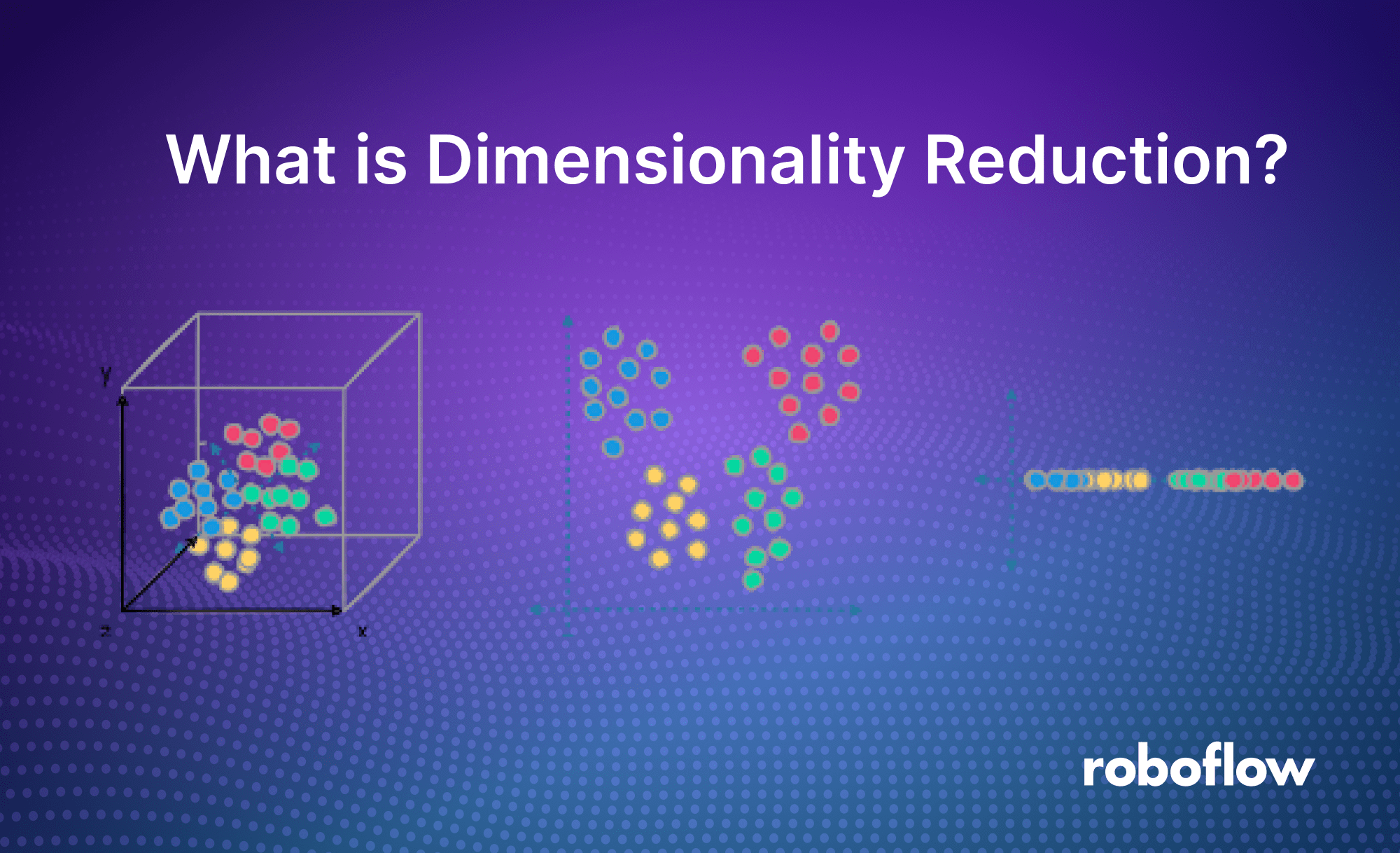 What is Dimensionality Reduction?

y

z

x

roboflow